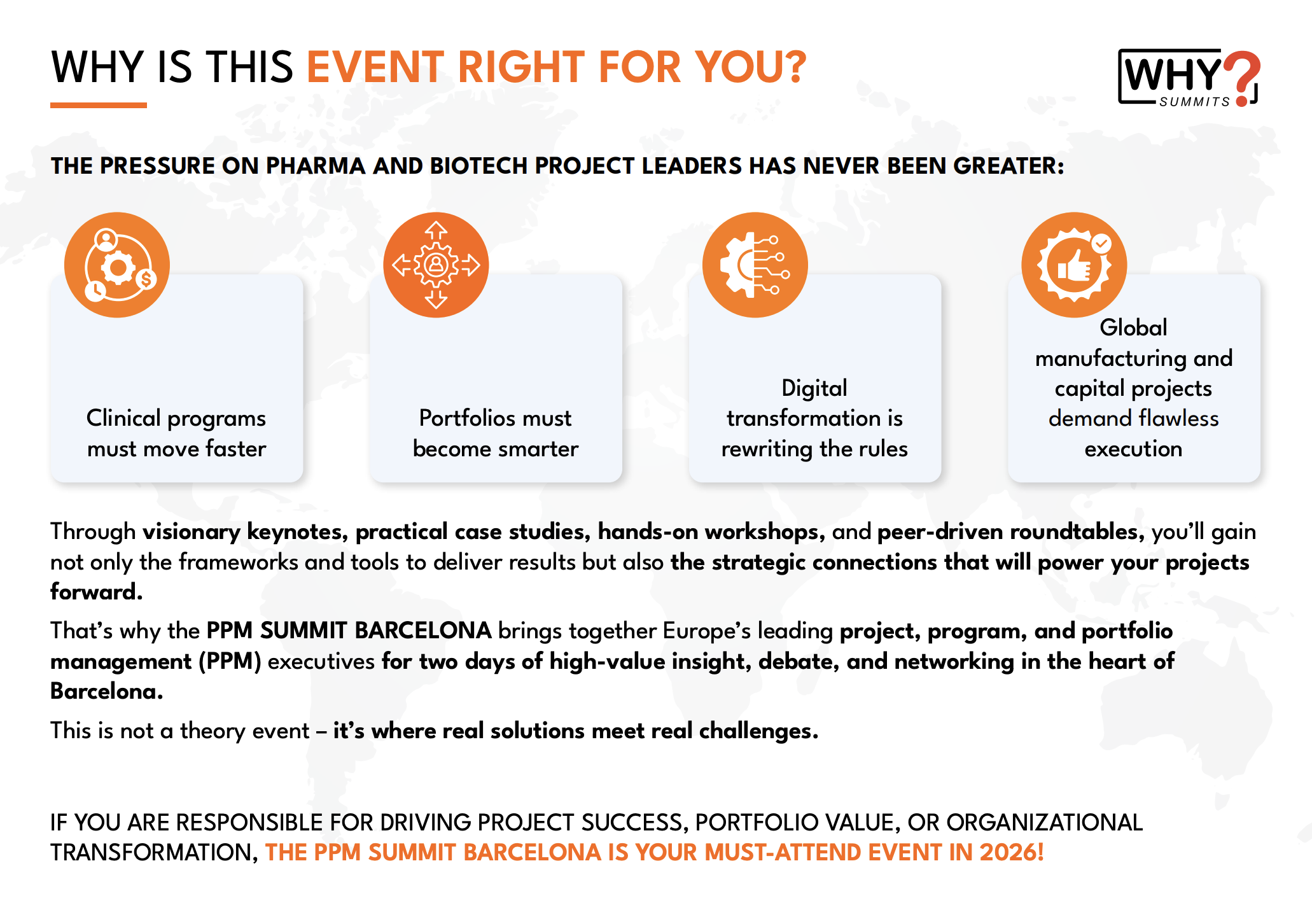 WHY IS THIS EVENT RIGHT FOR YOU?

WHY? SUMMITS

THE PRESSURE ON PHARMA AND BIOTECH PROJECT LEADERS HAS NEVER BEEN GREATER:

Clinical programs must move faster

Portfolios must become smarter

Digital transformation is rewriting the rules

Global manufacturing and capital projects demand flawless execution

Through visionary keynotes, practical case studies, hands-on workshops, and peer-driven roundtables, you'll gain not only the frameworks and tools to deliver results but also the strategic connections that will power your projects forward.

That's why the PPM SUMMIT BARCELONA brings together Europe's leading project, program, and portfolio management (PPM) executives for two days of high-value insight, debate, and networking in the heart of Barcelona.

This is not a theory event – it's where real solutions meet real challenges.

IF YOU ARE RESPONSIBLE FOR DRIVING PROJECT SUCCESS, PORTFOLIO VALUE, OR ORGANIZATIONAL TRANSFORMATION, THE PPM SUMMIT BARCELONA IS YOUR MUST-ATTEND EVENT IN 2026!